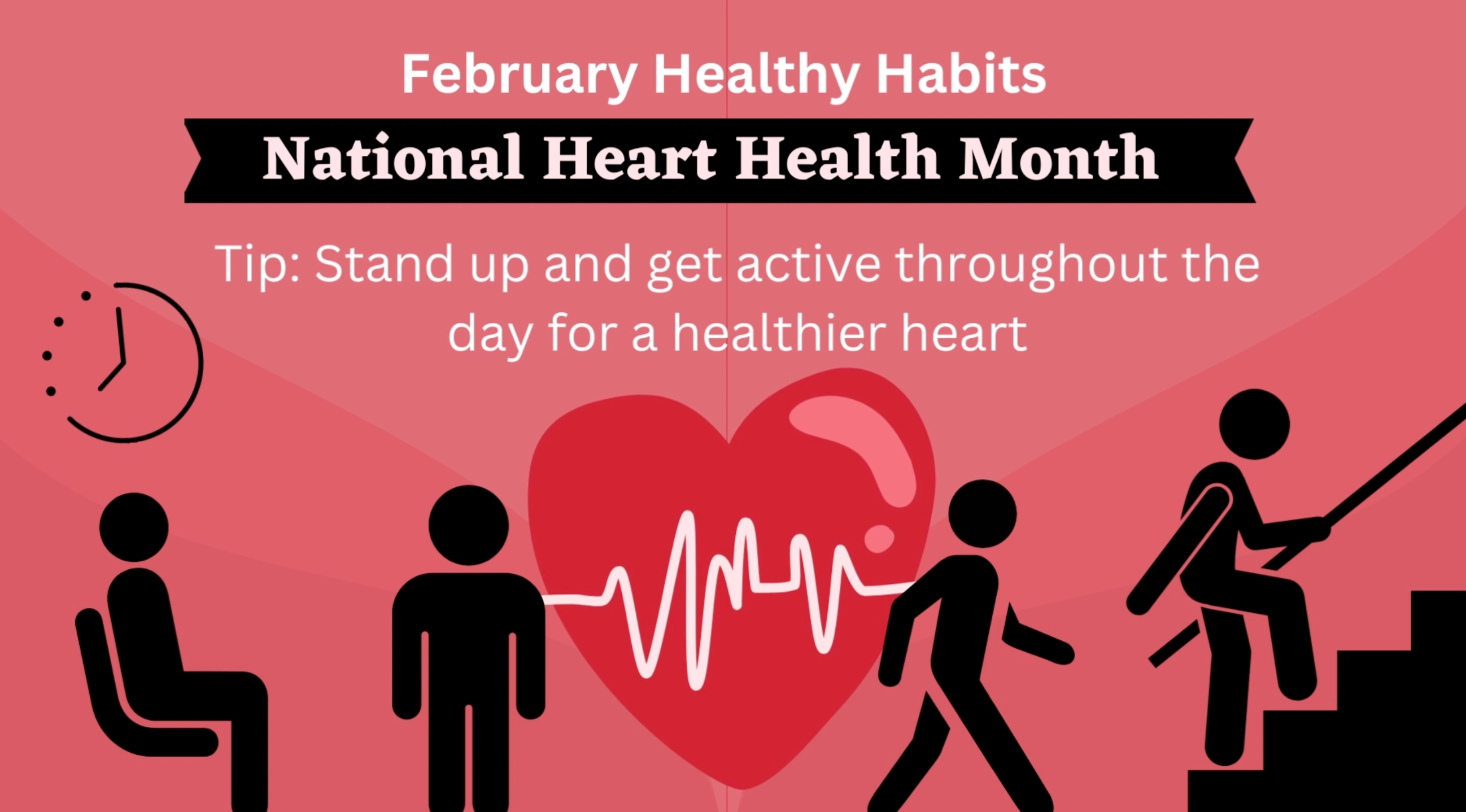 February Healthy Habits

National Heart Health Month

Tip: Stand up and get active throughout the day for a healthier heart